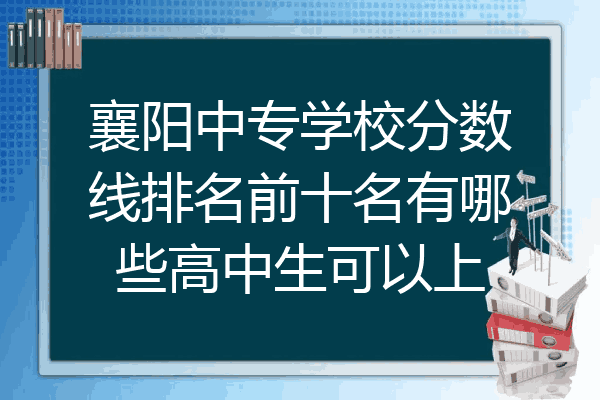 襄阳中专学校分数线排名前十名有哪些高中生可以上